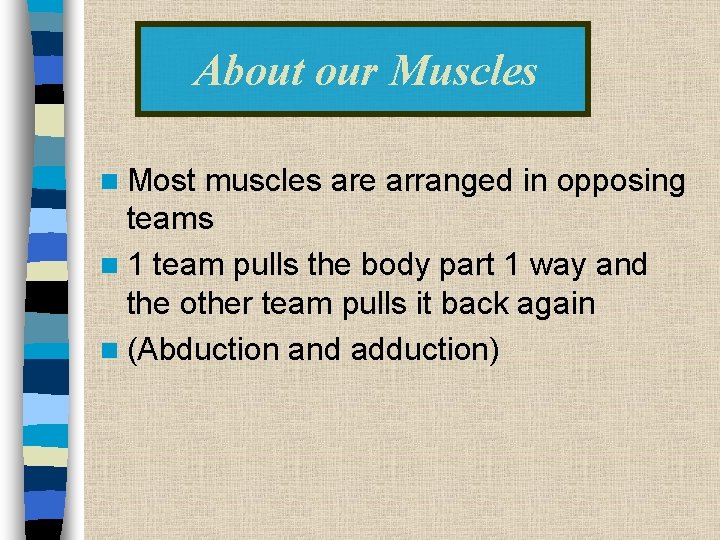 About our Muscles

Most muscles are arranged in opposing teams

1 team pulls the body part 1 way and the other team pulls it back again

(Abduction and adduction)